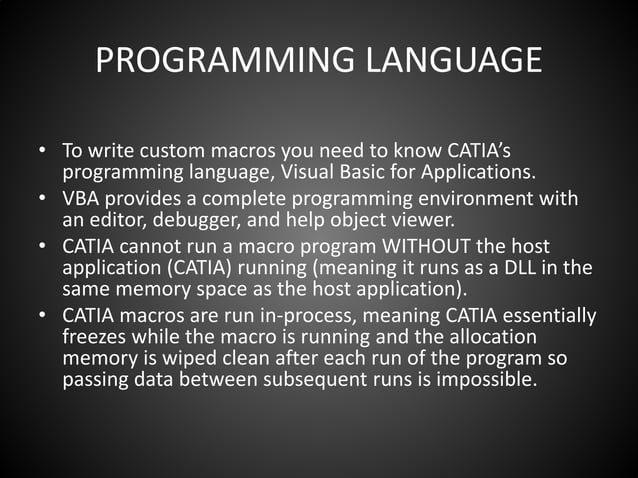 PROGRAMMING LANGUAGE

• To write custom macros you need to know CATIA's programming language, Visual Basic for Applications.
• VBA provides a complete programming environment with an editor, debugger, and help object viewer.
• CATIA cannot run a macro program WITHOUT the host application (CATIA) running (meaning it runs as a DLL in the same memory space as the host application).
• CATIA macros are run in-process, meaning CATIA essentially freezes while the macro is running and the allocation memory is wiped clean after each run of the program so passing data between subsequent runs is impossible.